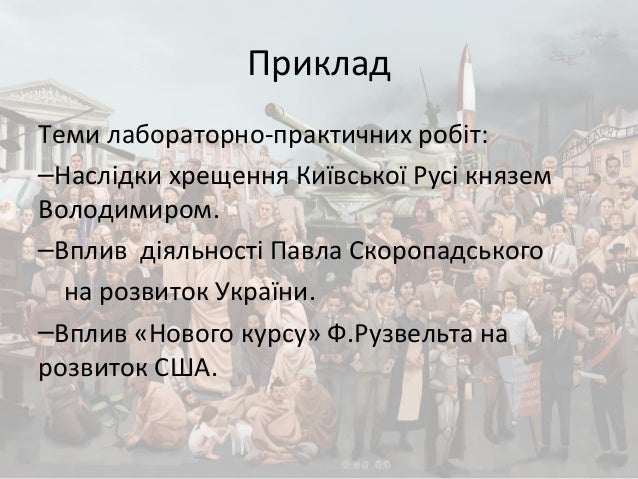 Приклад

Теми лабораторно-практичних робіт:

–Наслідки хрещення Київської Русі князем Володимиром.

–Вплив  діяльності Павла Скоропадського на розвиток України.

–Вплив «Нового курсу» Ф.Рузвельта на розвиток США.